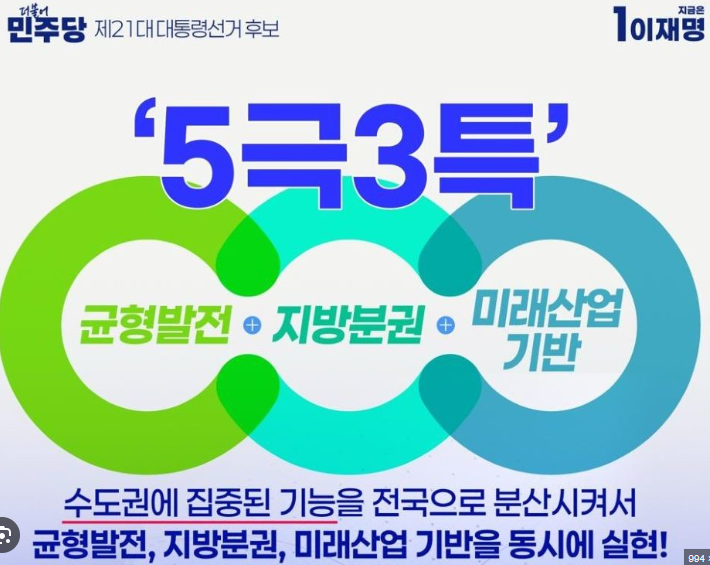 더불어
민주당 제21대 대통령선거 후보

지금은
1 이재명

'5극3특'

균형발전 + 지방분권 + 미래산업 기반

수도권에 집중된 기능을 전국으로 분산시켜서
균형발전, 지방분권, 미래산업 기반을 동시에 실현!

994